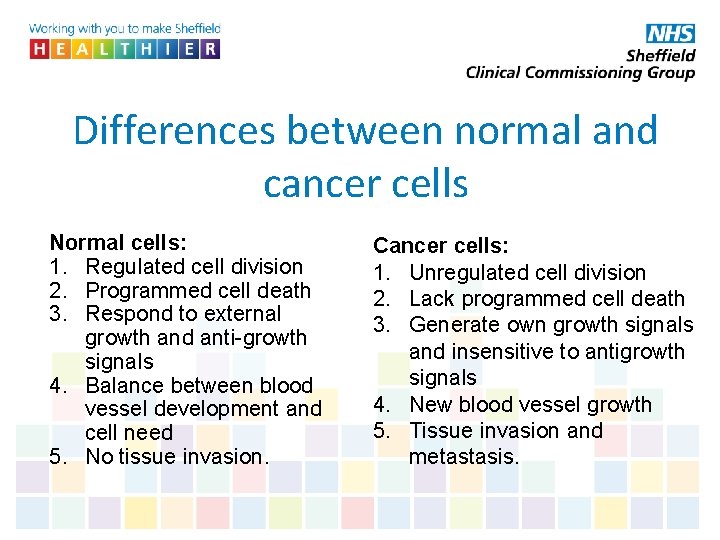 Working with you to make Sheffield
HEALTHIER

NHS
Sheffield
Clinical Commissioning Group

Differences between normal and cancer cells

Normal cells:
1. Regulated cell division
2. Programmed cell death
3. Respond to external growth and anti-growth signals
4. Balance between blood vessel development and cell need
5. No tissue invasion.

Cancer cells:
1. Unregulated cell division
2. Lack programmed cell death
3. Generate own growth signals and insensitive to antigrowth signals
4. New blood vessel growth
5. Tissue invasion and metastasis.